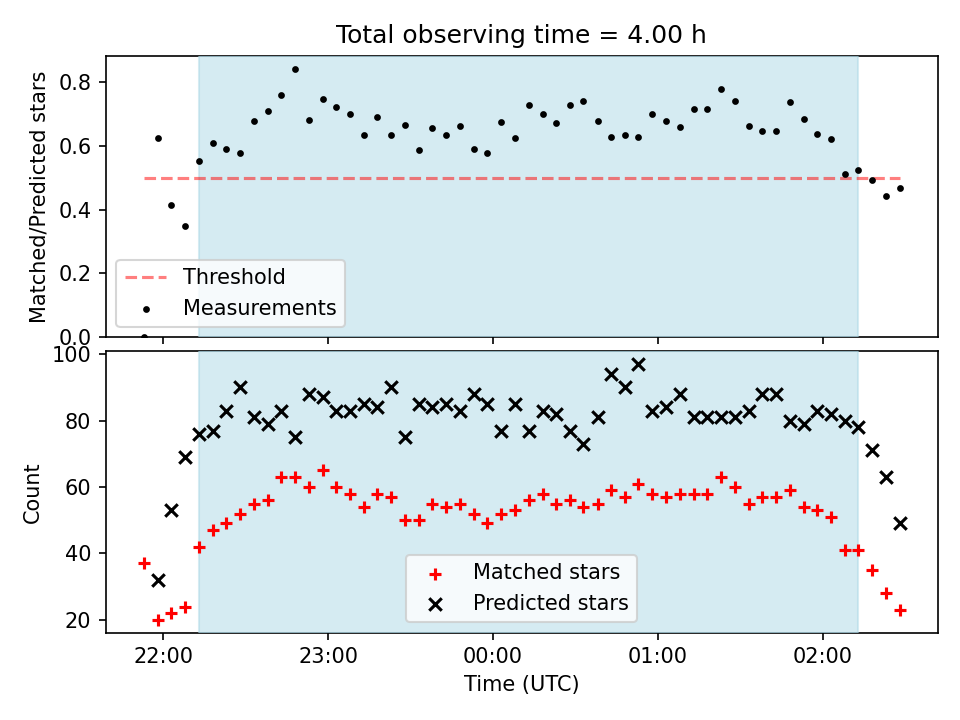 Total observing time = 4.00 h

Matched/Predicted stars

0.8
0.6
0.4
0.2
0.0

Threshold
Measurements

Count

100
80
60
40
20

Matched stars
Predicted stars

22:00
23:00
00:00
01:00
02:00

Time (UTC)